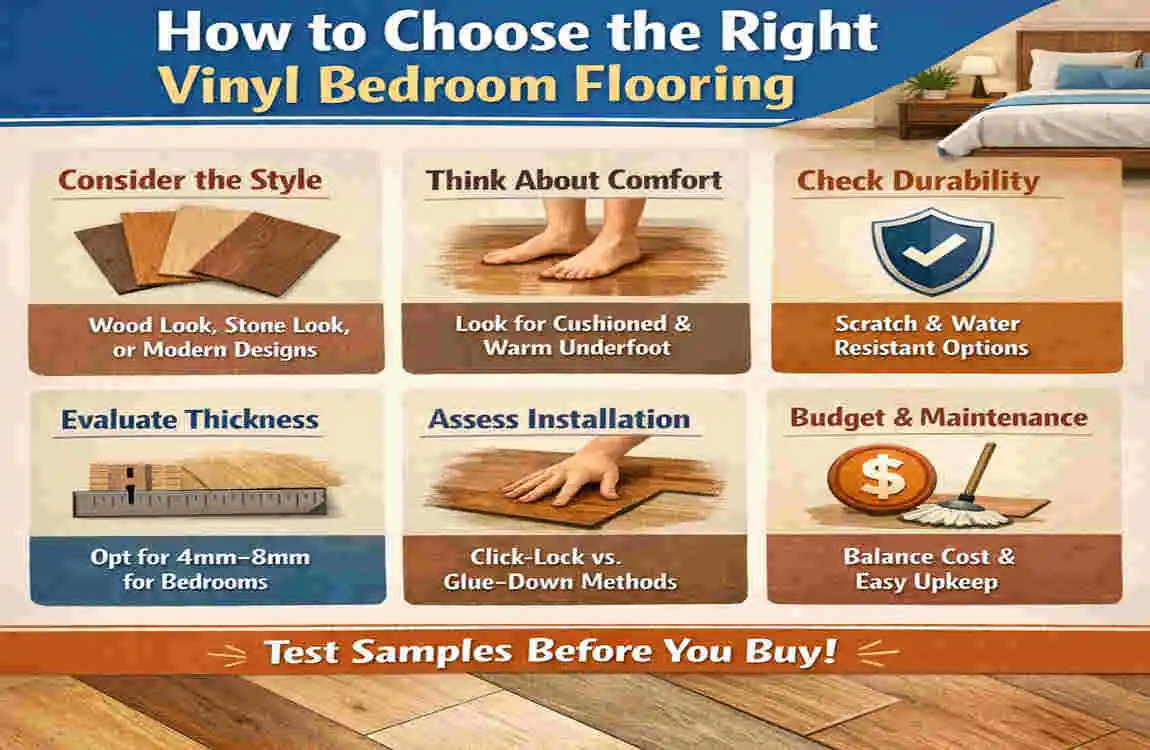 How to Choose the Right
Vinyl Bedroom Flooring

Consider the Style
Wood Look, Stone Look, or Modern Designs

Think About Comfort
Look for Cushioned & Warm Underfoot

Check Durability
Scratch & Water Resistant Options

Evaluate Thickness
Opt for 4mm–8mm for Bedrooms

Assess Installation
Click-Lock vs. Glue-Down Methods

Budget & Maintenance
$
Balance Cost & Easy Upkeep

Test Samples Before You Buy!